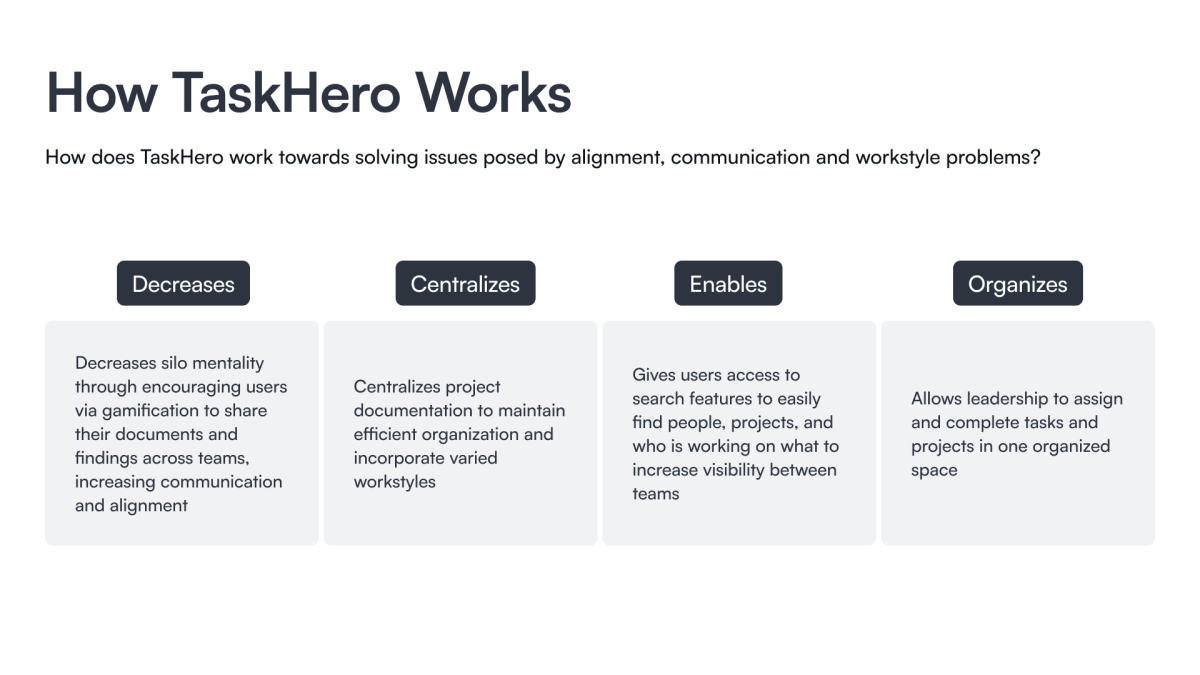 How TaskHero Works

How does TaskHero work towards solving issues posed by alignment, communication and workstyle problems?

Decreases

Decreases silo mentality through encouraging users via gamification to share their documents and findings across teams, increasing communication and alignment

Centralizes

Centralizes project documentation to maintain efficient organization and incorporate varied workstyles

Enables

Gives users access to search features to easily find people, projects, and who is working on what to increase visibility between teams

Organizes

Allows leadership to assign and complete tasks and projects in one organized space